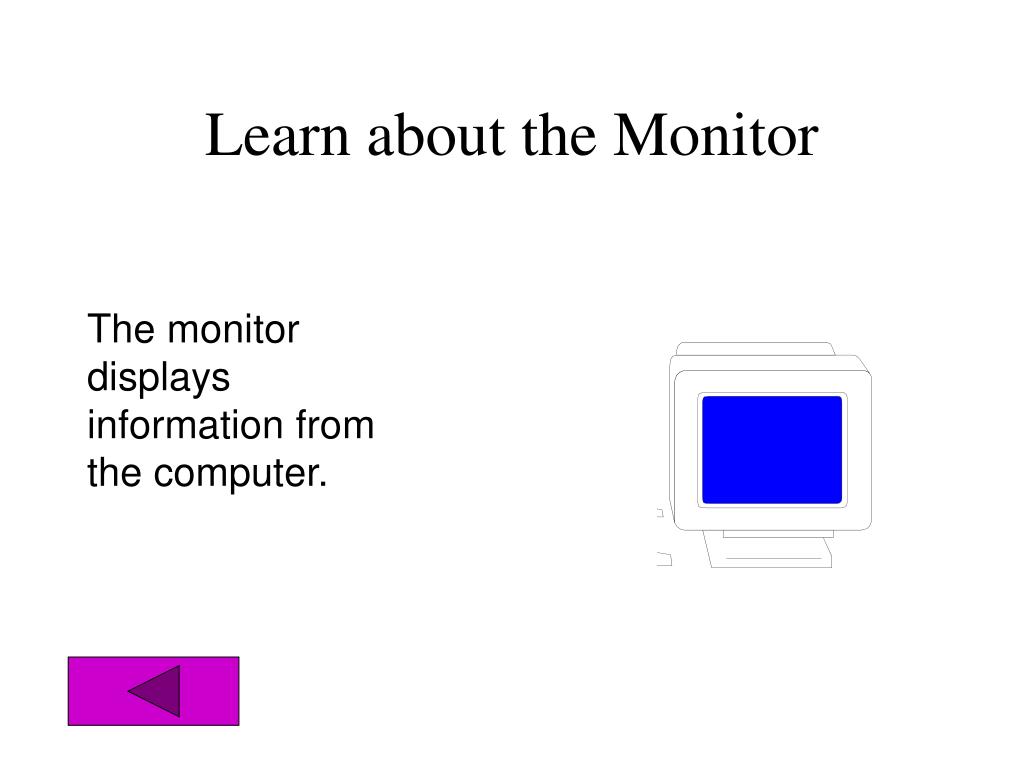 Learn about the Monitor

The monitor displays information from the computer.